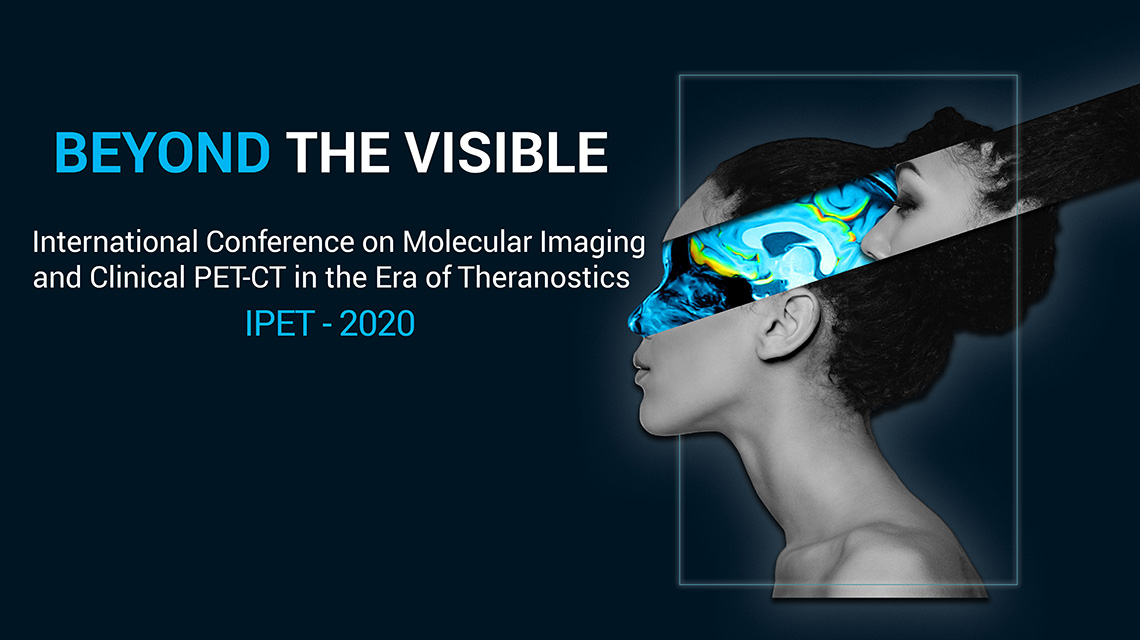 BEYOND THE VISIBLE

International Conference on Molecular Imaging and Clinical PET-CT in the Era of Theranostics

IPET - 2020